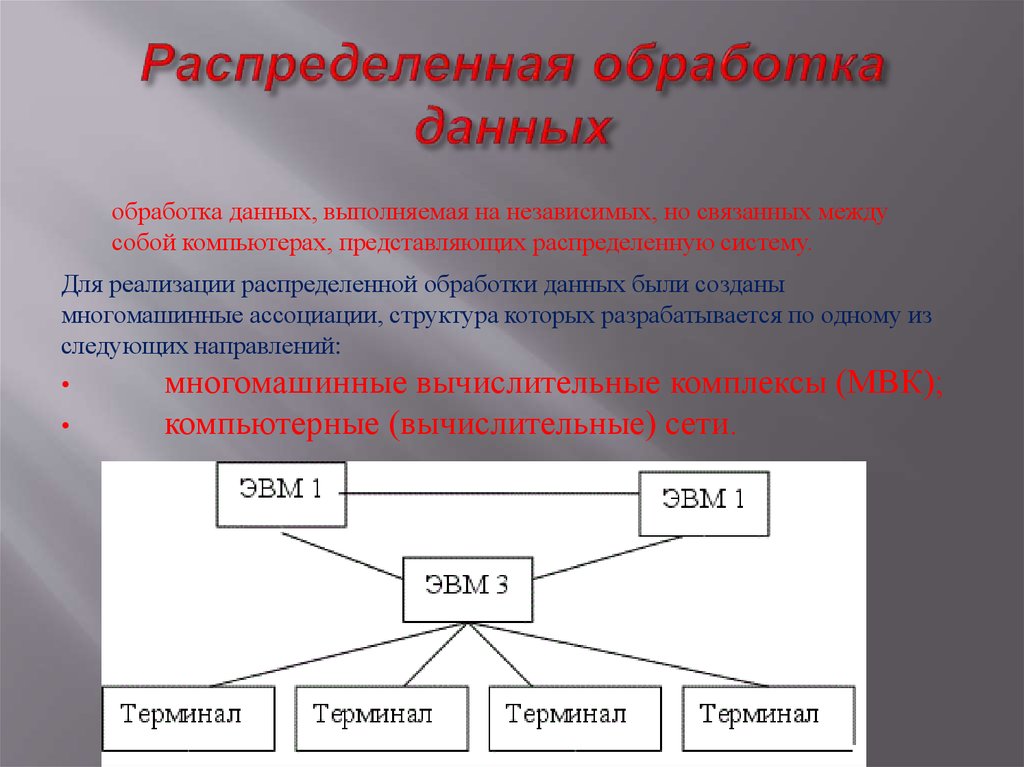 Распределенная обработка данных

обработка данных, выполняемая на независимых, но связанных между собой компьютерах, представляющих распределенную систему.

Для реализации распределенной обработки данных были созданы многомашинные ассоциации, структура которых разрабатывается по одному из следующих направлений:

• многомашинные вычислительные комплексы (МВК);
• компьютерные (вычислительные) сети.

ЭВМ 1

ЭВМ 1

ЭВМ 3

Терминал

Терминал

Терминал

Терминал